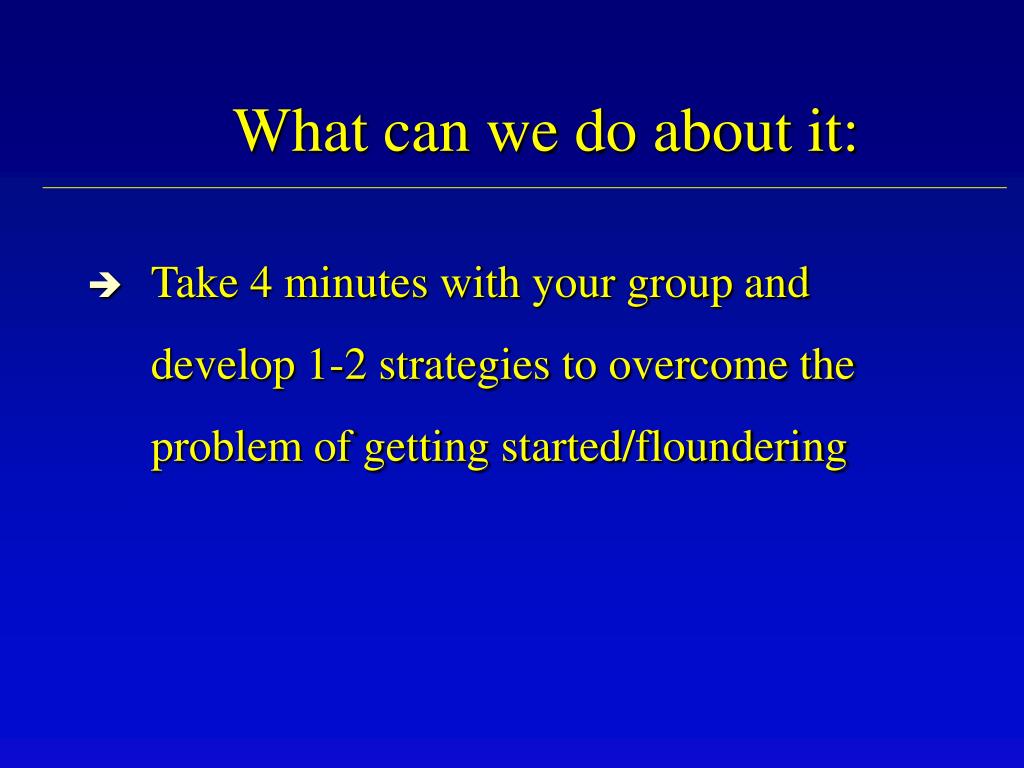 What can we do about it:

➔ Take 4 minutes with your group and develop 1-2 strategies to overcome the problem of getting started/floundering